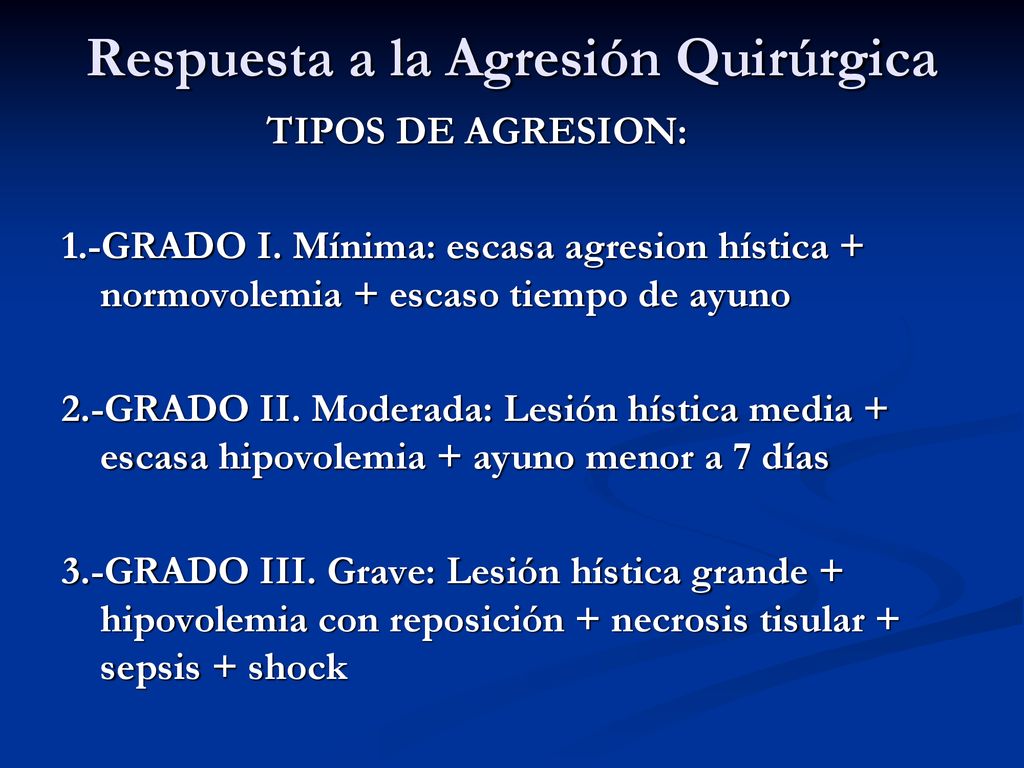 Respuesta a la Agresión Quirúrgica

TIPOS DE AGRESION:

1.-GRADO I. Mínima: escasa agresion hística + normovolemia + escaso tiempo de ayuno

2.-GRADO II. Moderada: Lesión hística media + escasa hipovolemia + ayuno menor a 7 días

3.-GRADO III. Grave: Lesión hística grande + hipovolemia con reposición + necrosis tisular + sepsis + shock